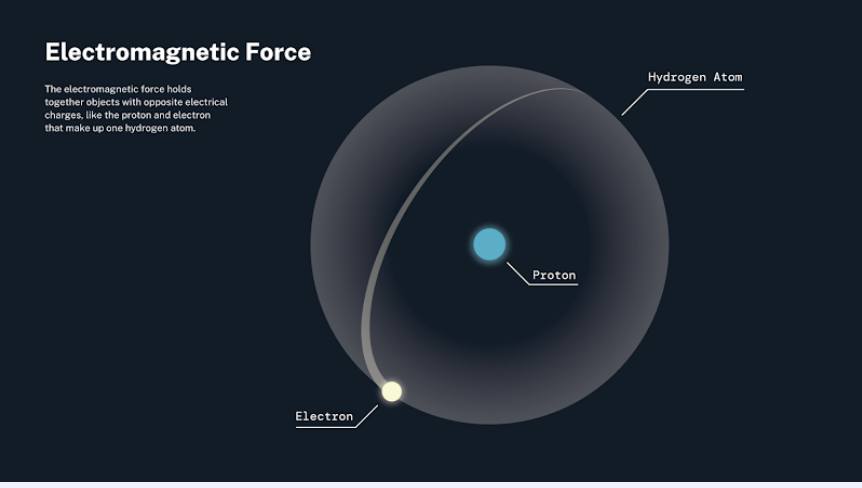 Electromagnetic Force

The electromagnetic force holds together objects with opposite electrical charges, like the proton and electron that make up one hydrogen atom.

Hydrogen Atom

Proton

Electron